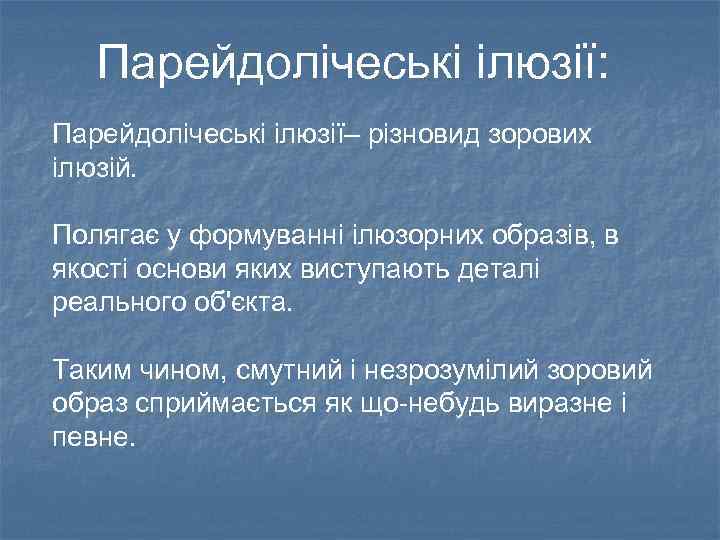 Парейдолічеські ілюзії:

Парейдолічеські ілюзії– різновид зорових ілюзій.

Полягає у формуванні ілюзорних образів, в якості основи яких виступають деталі реального об'єкта.

Таким чином, смутний і незрозумілий зоровий образ сприймається як що-небудь виразне і певне.